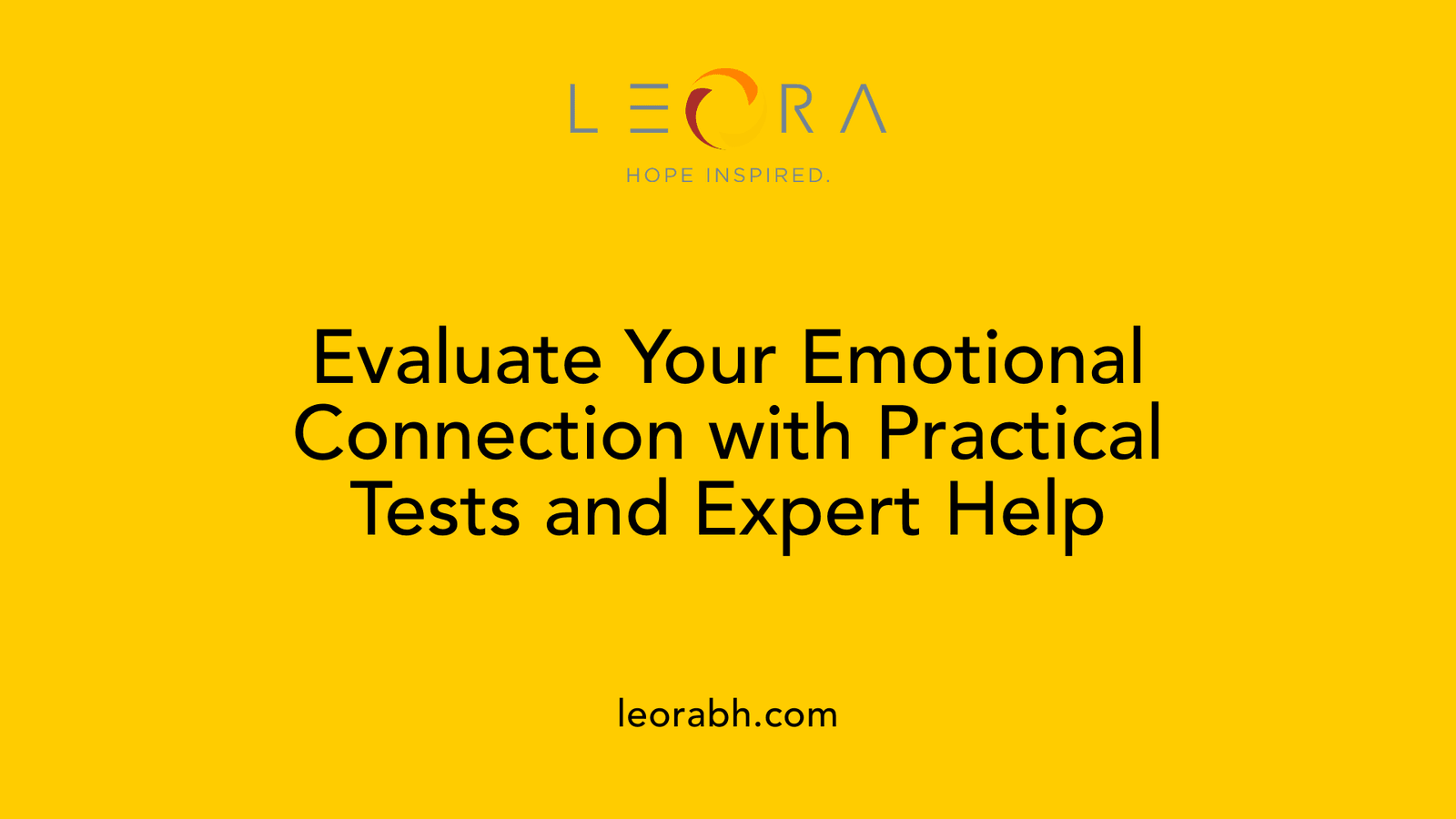 LEORA
HOPE INSPIRED.

Evaluate Your Emotional Connection with Practical Tests and Expert Help

leorabh.com